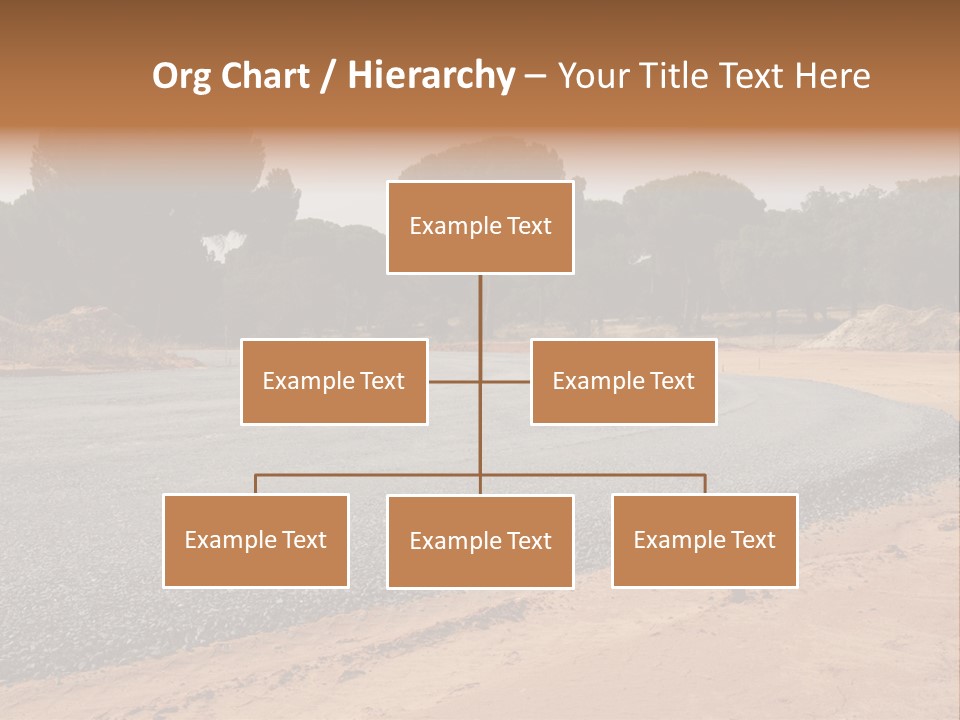 Org Chart / Hierarchy – Your Title Text Here

Example Text

Example Text

Example Text

Example Text

Example Text

Example Text